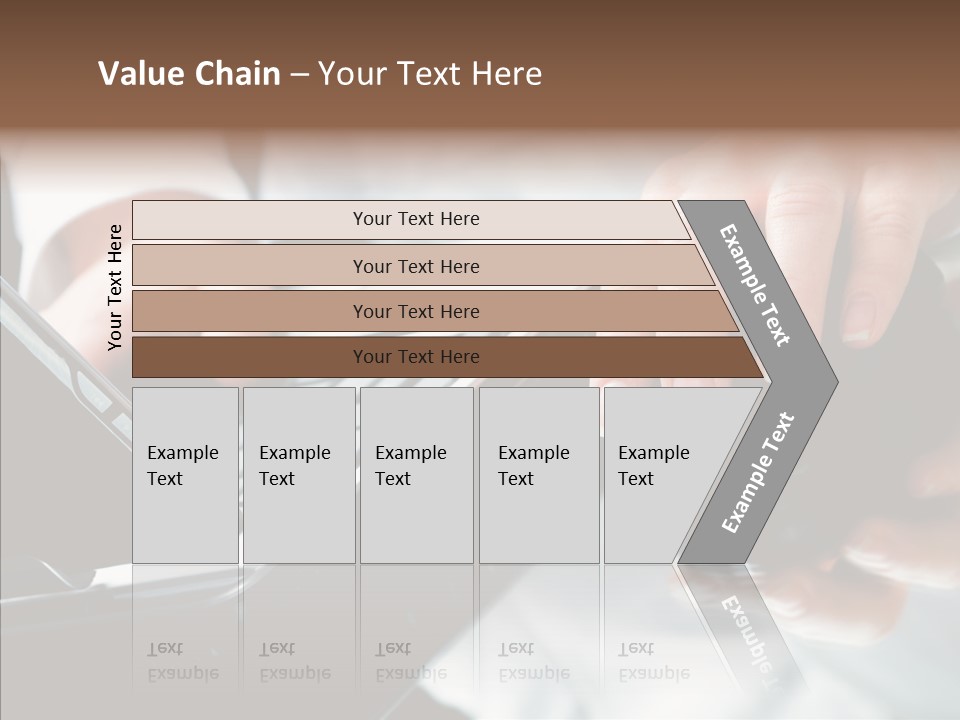 Value Chain – Your Text Here

Your Text Here

Your Text Here

Your Text Here

Your Text Here

Your Text Here

Example Text

Example Text

Example Text

Example Text

Example Text

Example Text

Example Text